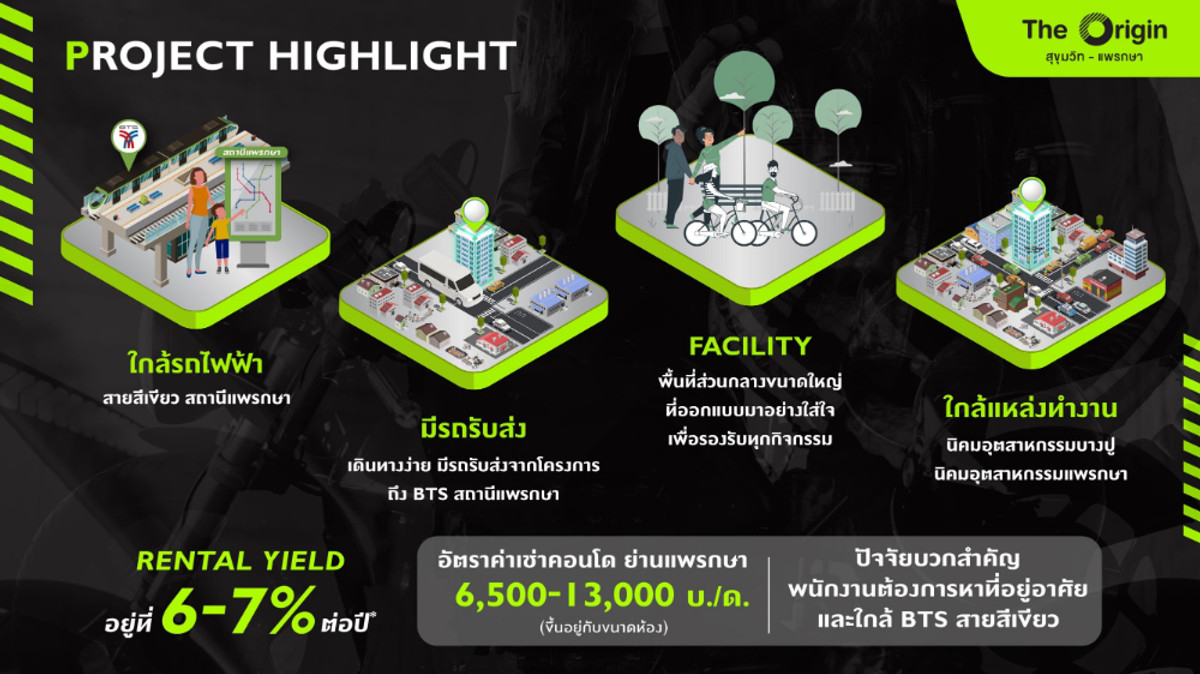 PROJECT HIGHLIGHT

The Origin
สุขุมวิท - แพรกษา

BTS

สถานีแพรกษา

ใกล้รถไฟฟ้า
สายสีเขียว สถานีแพรกษา

มีรถรับส่ง
เดินทางง่าย มีรถรับส่งจากโครงการ ถึง BTS สถานีแพรกษา

FACILITY
พื้นที่ส่วนกลางขนาดใหญ่ ที่ออกแบบมาอย่างใส่ใจ เพื่อรองรับทุกกิจกรรม

ใกล้แหล่งทำงาน
นิคมอุตสาหกรรมบางปู
นิคมอุตสาหกรรมแพรกษา

RENTAL YIELD
อยู่ที่ 6-7% ต่อปี*

อัตราค่าเช่าคอนโด ย่านแพรกษา
6,500-13,000 บ./ด.
(ขึ้นอยู่กับขนาดห้อง)

ปัจจัยบวกสำคัญ
พนักงานต้องการหาที่อยู่อาศัย
และใกล้ BTS สายสีเขียว